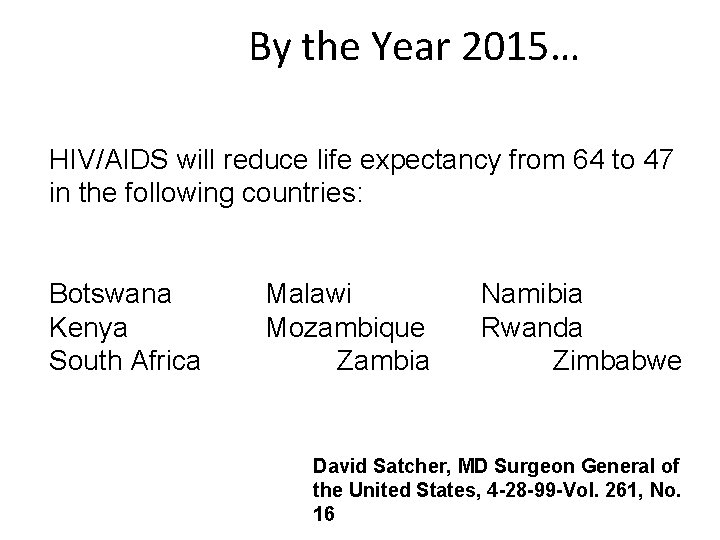 By the Year 2015…

HIV/AIDS will reduce life expectancy from 64 to 47 in the following countries:

Botswana Malawi Namibia
Kenya Mozambique Rwanda
South Africa Zambia Zimbabwe

David Satcher, MD Surgeon General of the United States, 4-28-99-Vol. 261, No. 16